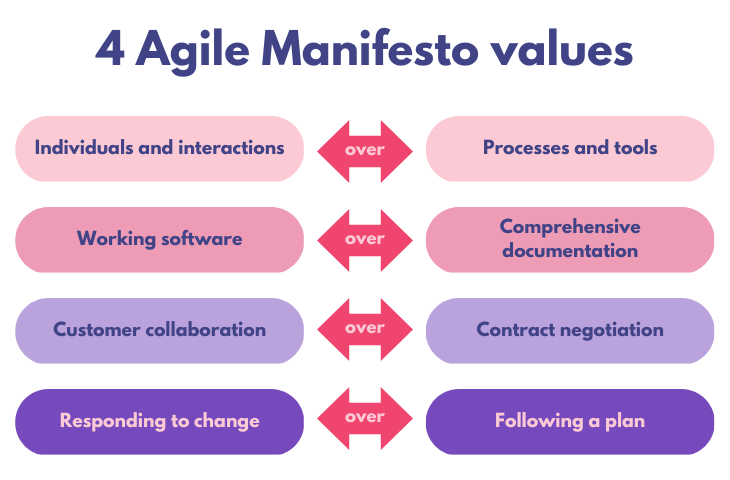 4 Agile Manifesto values

Individuals and interactions
over
Processes and tools

Working software
over
Comprehensive documentation

Customer collaboration
over
Contract negotiation

Responding to change
over
Following a plan